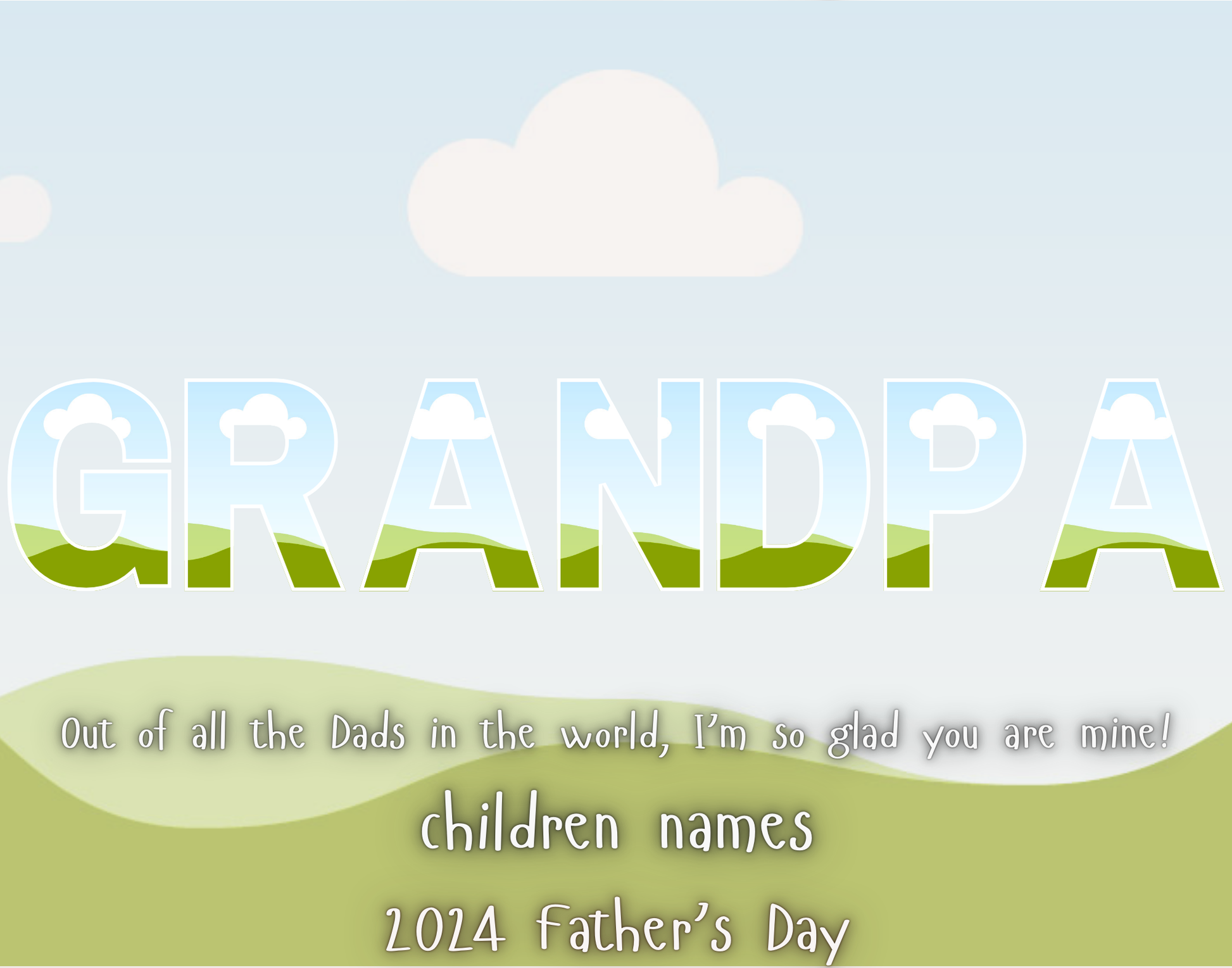 GRANDPA

Out of all the Dads in the world, I'm so glad you are mine!

children names

2024 Father's Day